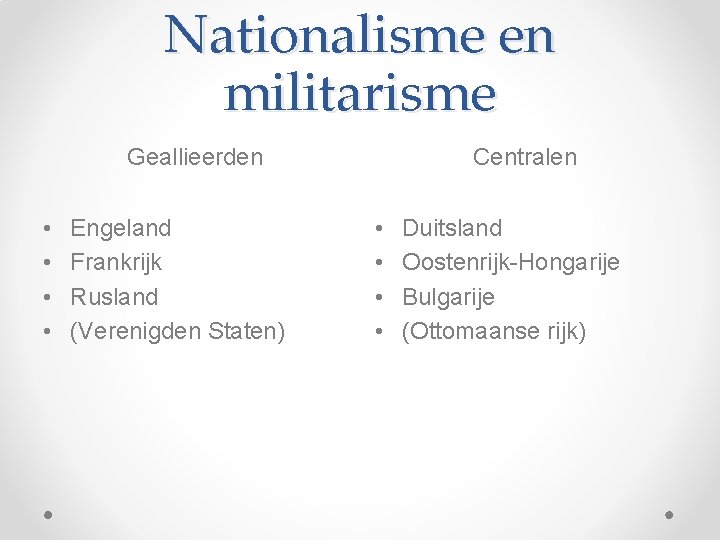 Nationalisme en militarisme

Geallieerden

• Engeland
• Frankrijk
• Rusland
• (Verenigden Staten)

Centralen

• Duitsland
• Oostenrijk-Hongarije
• Bulgarije
• (Ottomaanse rijk)